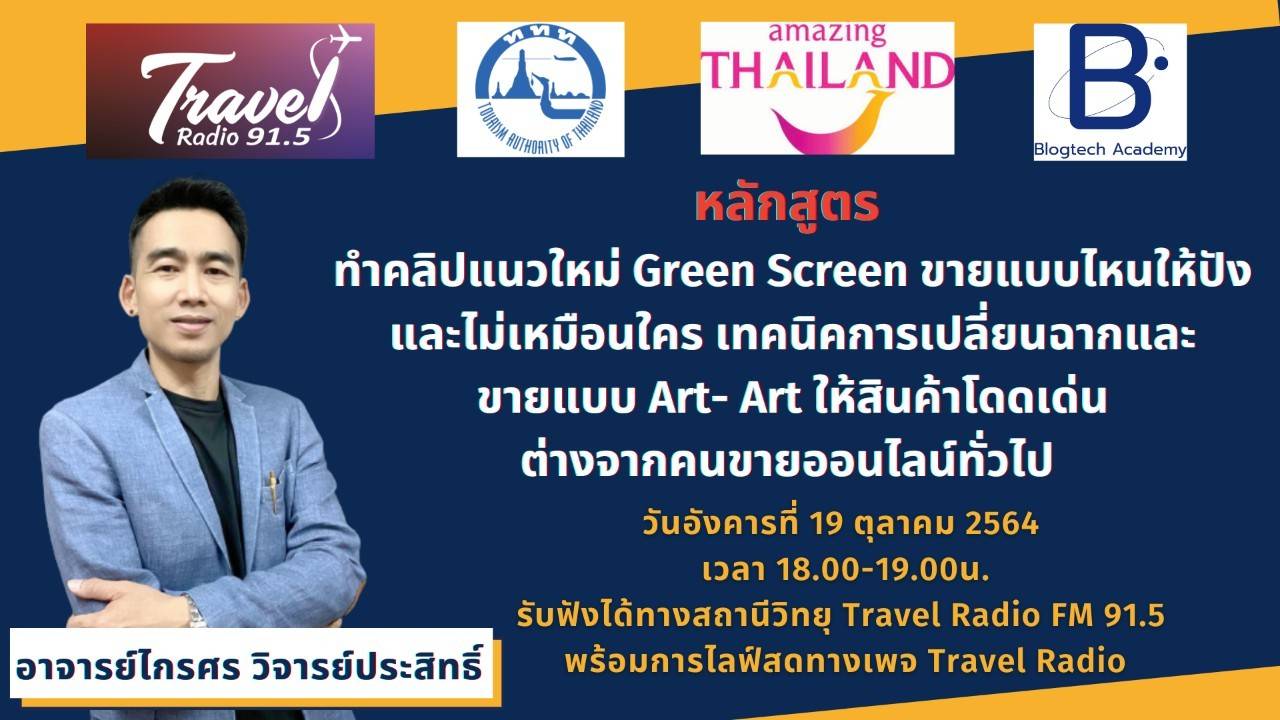 Travel Radio 91.5

ททท TOURISM AUTHORITY OF THAILAND

amazing THAILAND

B Blogtech Academy

หลักสูตร

ทำคลิปแนวใหม่ Green Screen ขายแบบไหนให้ปัง และไม่เหมือนใคร เทคนิคการเปลี่ยนฉากและ ขายแบบ Art- Art ให้สินค้าโดดเด่น ต่างจากคนขายออนไลน์ทั่วไป

วันอังคารที่ 19 ตุลาคม 2564
เวลา 18.00-19.00น.
รับฟังได้ทางสถานีวิทยุ Travel Radio FM 91.5
พร้อมการไลฟ์สดทางเพจ Travel Radio

อาจารย์ไกรศร วิจารย์ประสิทธิ์